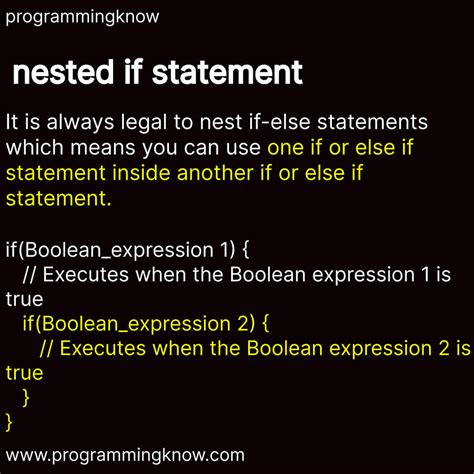 programmingknow

nested if statement

It is always legal to nest if-else statements which means you can use one if or else if statement inside another if or else if statement.

if(Boolean_expression 1) {
  // Executes when the Boolean expression 1 is true
  if(Boolean_expression 2) {
    // Executes when the Boolean expression 2 is true
  }
}

www.programmingknow.com